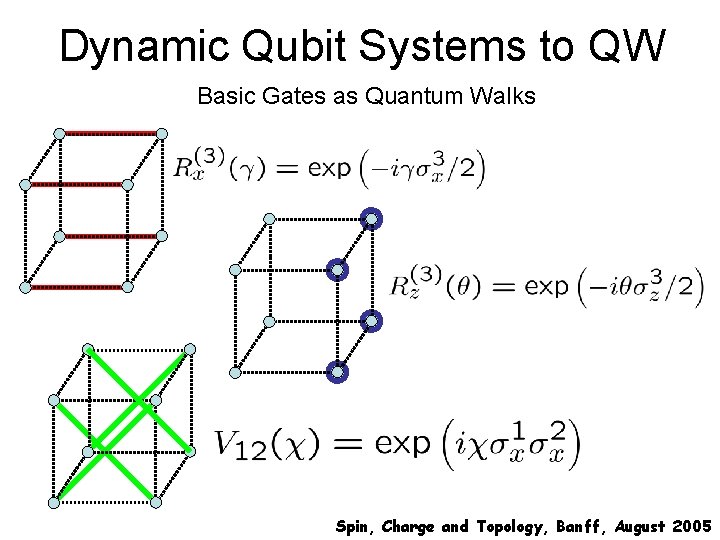 Dynamic Qubit Systems to QW

Basic Gates as Quantum Walks

$R_x^{(3)}(\gamma) = \exp\left(-i\gamma\sigma_x^3/2\right)$

$R_z^{(3)}(\theta) = \exp\left(-i\theta\sigma_z^3/2\right)$

$V_{12}(\chi) = \exp\left(i\chi\sigma_x^1\sigma_x^2\right)$

Spin, Charge and Topology, Banff, August 2005